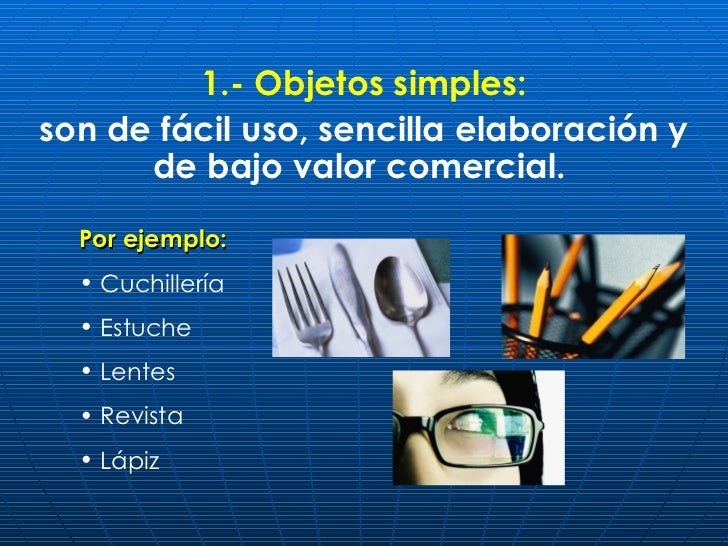 1.- Objetos simples:

son de fácil uso, sencilla elaboración y de bajo valor comercial.

Por ejemplo:

• Cuchillería
• Estuche
• Lentes
• Revista
• Lápiz